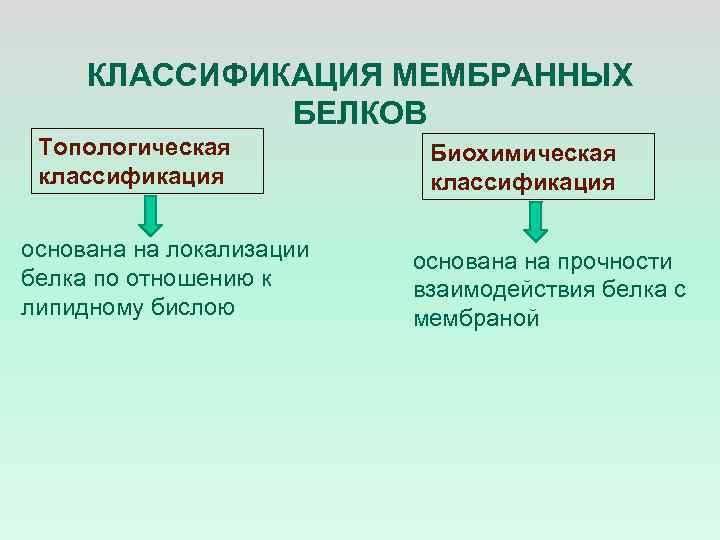 КЛАССИФИКАЦИЯ МЕМБРАННЫХ БЕЛКОВ

Топологическая классификация

основана на локализации белка по отношению к липидному бислою

Биохимическая классификация

основана на прочности взаимодействия белка с мембраной